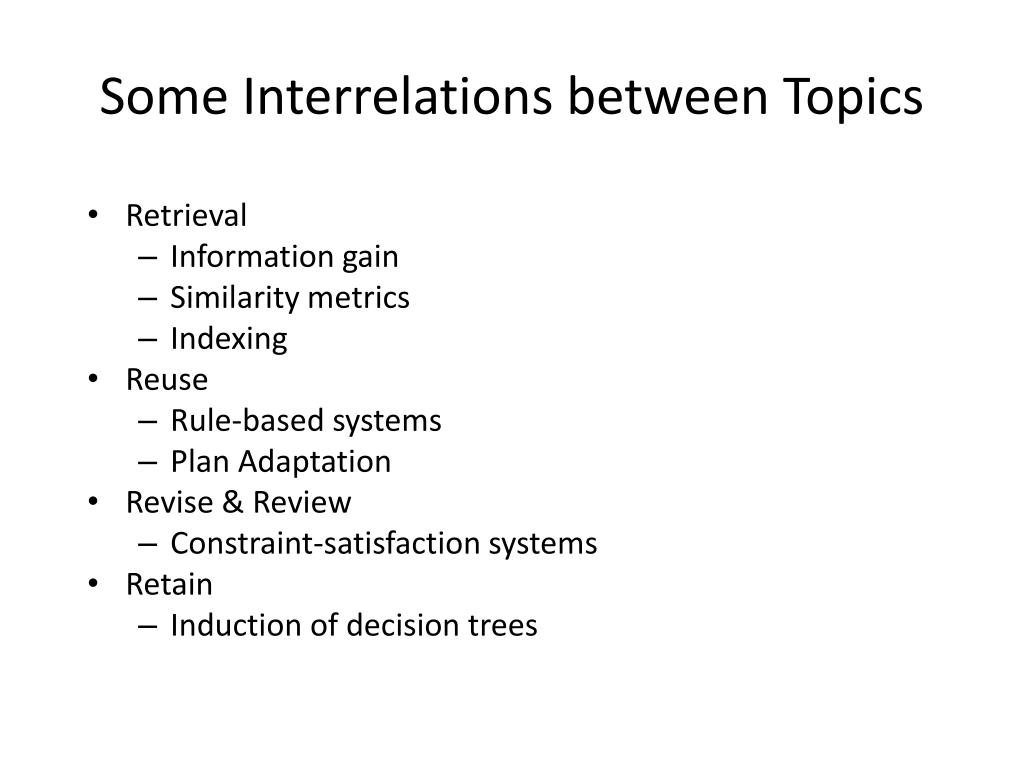 Some Interrelations between Topics

• Retrieval
  – Information gain
  – Similarity metrics
  – Indexing
• Reuse
  – Rule-based systems
  – Plan Adaptation
• Revise & Review
  – Constraint-satisfaction systems
• Retain
  – Induction of decision trees